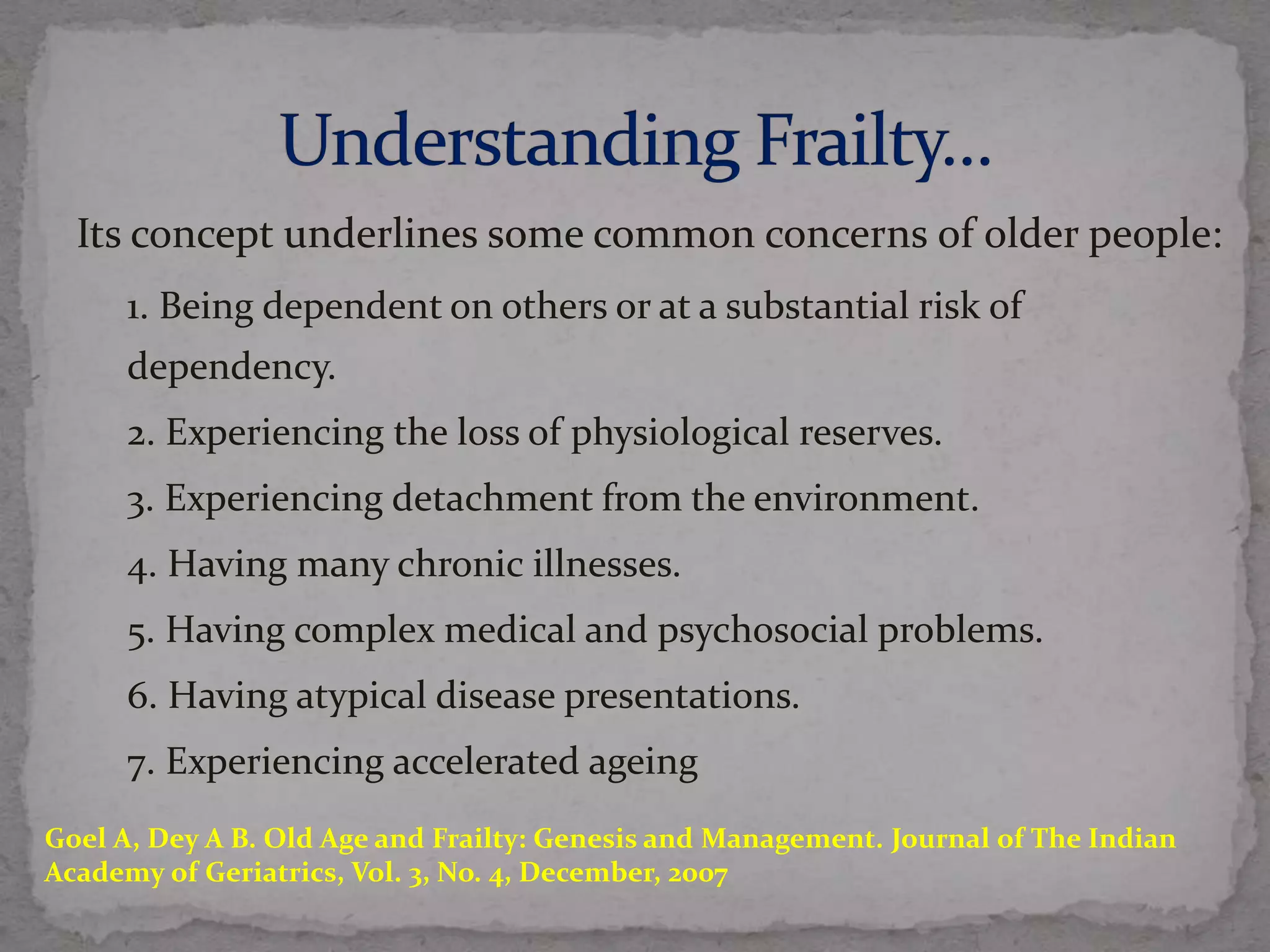 Understanding Frailty…

Its concept underlines some common concerns of older people:

1. Being dependent on others or at a substantial risk of dependency.

2. Experiencing the loss of physiological reserves.

3. Experiencing detachment from the environment.

4. Having many chronic illnesses.

5. Having complex medical and psychosocial problems.

6. Having atypical disease presentations.

7. Experiencing accelerated ageing

Goel A, Dey A B. Old Age and Frailty: Genesis and Management. Journal of The Indian Academy of Geriatrics, Vol. 3, No. 4, December, 2007